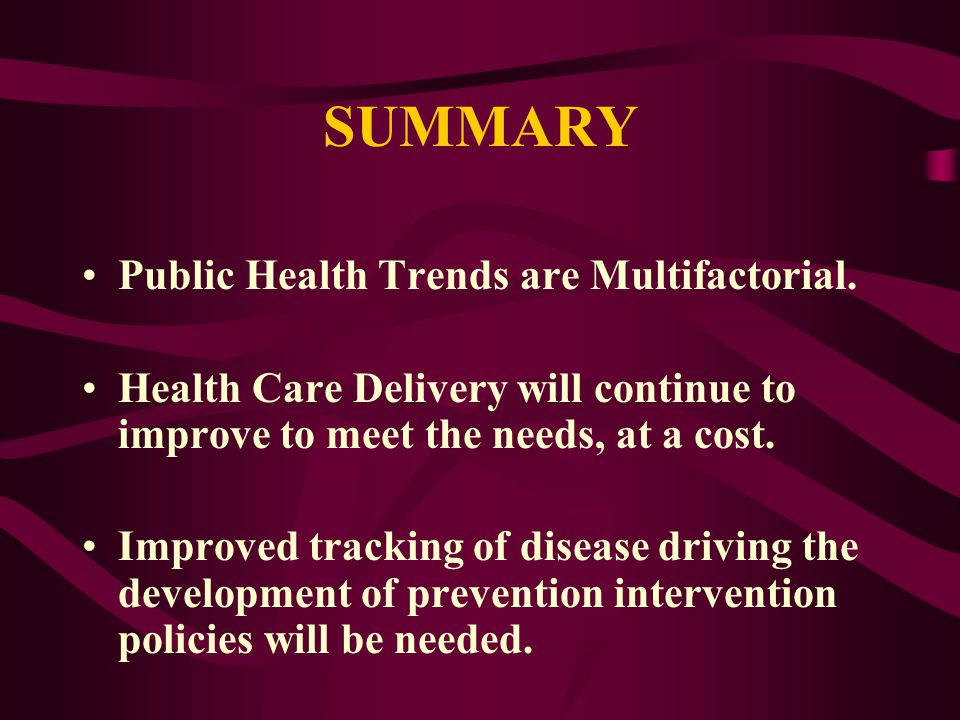 SUMMARY

• Public Health Trends are Multifactorial.

• Health Care Delivery will continue to improve to meet the needs, at a cost.

• Improved tracking of disease driving the development of prevention intervention policies will be needed.